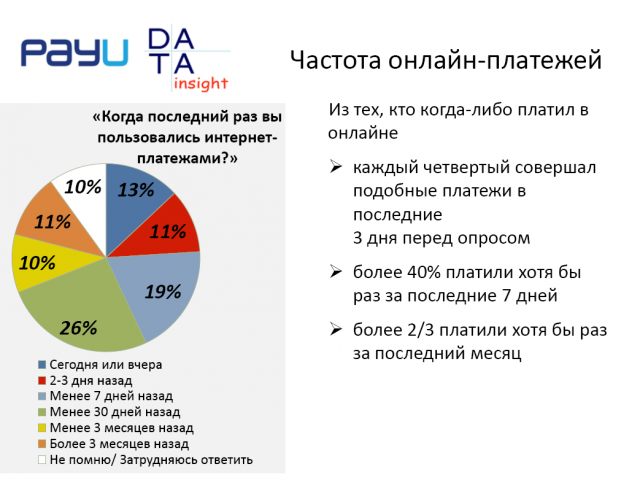 PayU DATA insight

Частота онлайн-платежей

«Когда последний раз вы пользовались интернет-платежами?»

13%
11%
19%
26%
10%
11%
10%

Сегодня или вчера
2-3 дня назад
Менее 7 дней назад
Менее 30 дней назад
Менее 3 месяцев назад
Более 3 месяцев назад
Не помню/ Затрудняюсь ответить

Из тех, кто когда-либо платил в онлайне

➢ каждый четвертый совершал подобные платежи в последние 3 дня перед опросом

➢ более 40% платили хотя бы раз за последние 7 дней

➢ более 2/3 платили хотя бы раз за последний месяц